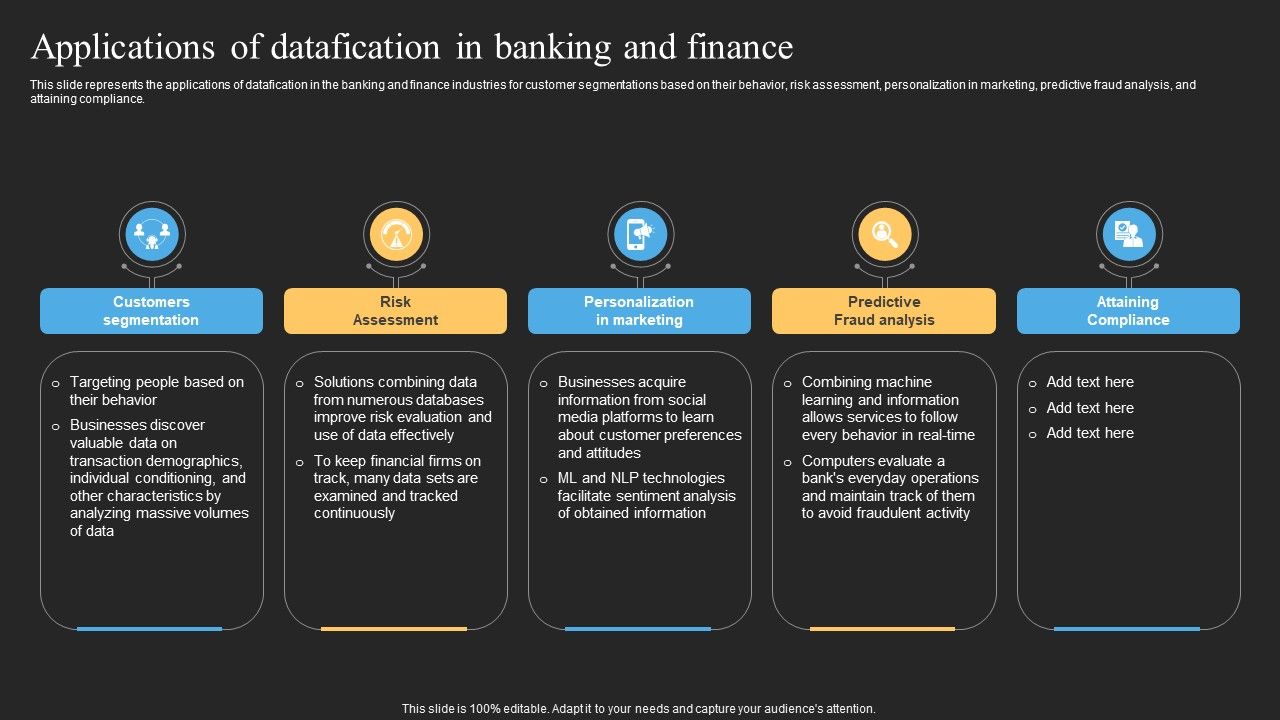 Applications of datafication in banking and finance

This slide represents the applications of datafication in the banking and finance industries for customer segmentations based on their behavior, risk assessment, personalization in marketing, predictive fraud analysis, and attaining compliance.

Customers segmentation

o Targeting people based on their behavior
o Businesses discover valuable data on transaction demographics, individual conditioning, and other characteristics by analyzing massive volumes of data

Risk Assessment

o Solutions combining data from numerous databases improve risk evaluation and use of data effectively
o To keep financial firms on track, many data sets are examined and tracked continuously

Personalization in marketing

o Businesses acquire information from social media platforms to learn about customer preferences and attitudes
o ML and NLP technologies facilitate sentiment analysis of obtained information

Predictive Fraud analysis

o Combining machine learning and information allows services to follow every behavior in real-time
o Computers evaluate a bank's everyday operations and maintain track of them to avoid fraudulent activity

Attaining Compliance

o Add text here
o Add text here
o Add text here

This slide is 100% editable. Adapt it to your needs and capture your audience's attention.